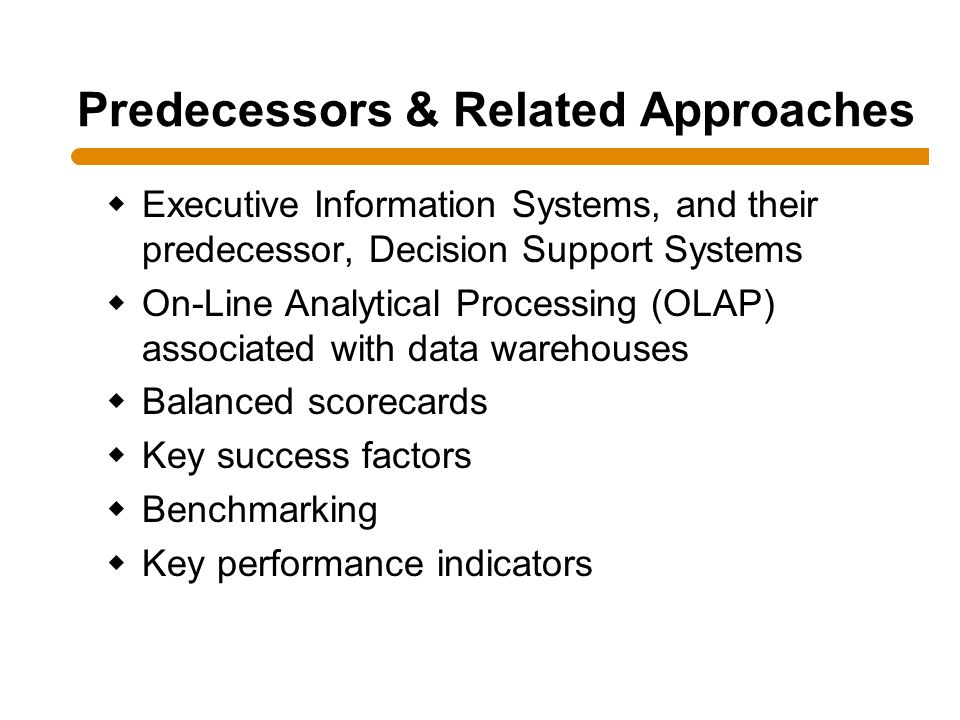 Predecessors & Related Approaches

- Executive Information Systems, and their predecessor, Decision Support Systems
- On-Line Analytical Processing (OLAP) associated with data warehouses
- Balanced scorecards
- Key success factors
- Benchmarking
- Key performance indicators